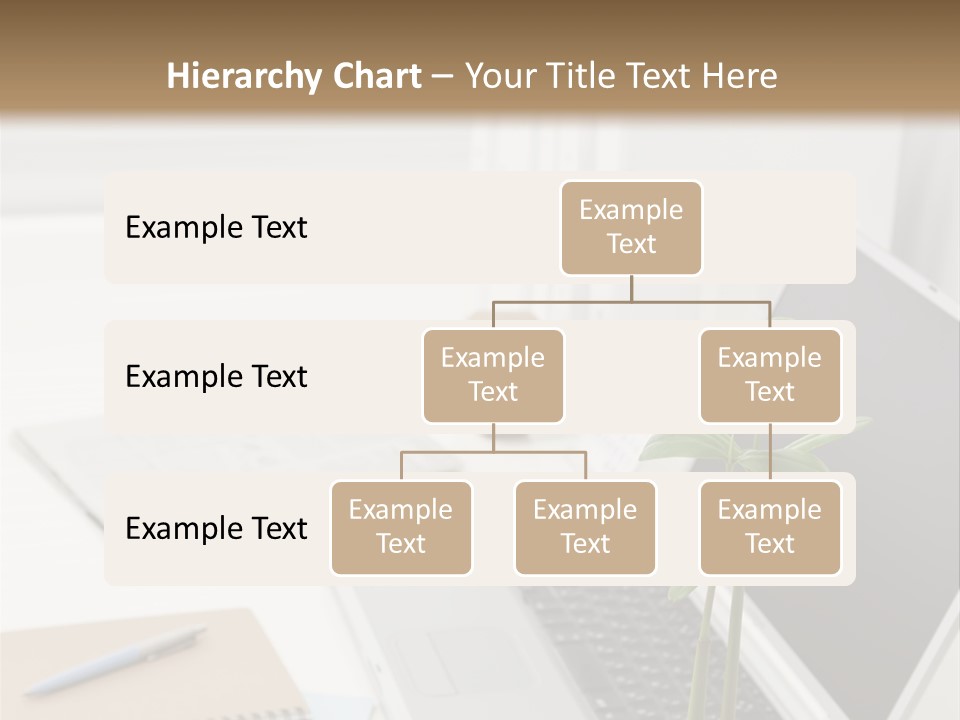 Hierarchy Chart – Your Title Text Here

Example Text

Example Text

Example Text

Example Text

Example Text

Example Text

Example Text

Example Text

Example Text